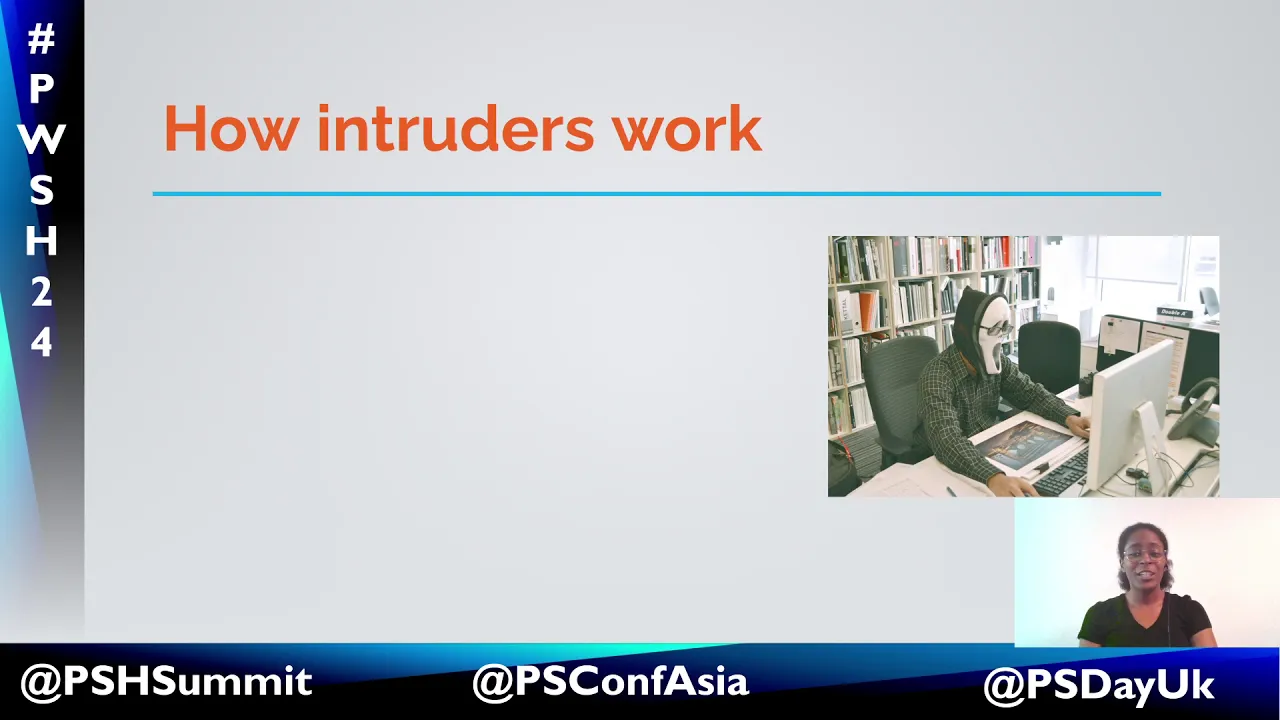 #PWSH24

How intruders work

Double A

@PSHSummit @PSConfAsia @PSDayUk